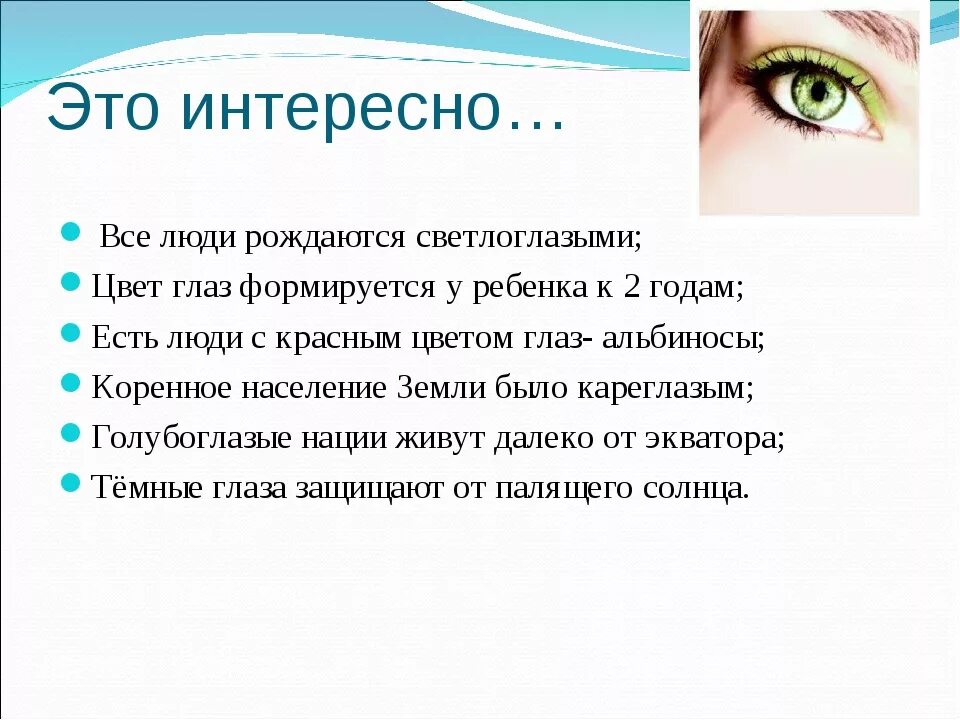 Это интересно…

- Все люди рождаются светлоглазыми;
- Цвет глаз формируется у ребенка к 2 годам;
- Есть люди с красным цветом глаз- альбиносы;
- Коренное население Земли было кареглазым;
- Голубоглазые нации живут далеко от экватора;
- Тёмные глаза защищают от палящего солнца.